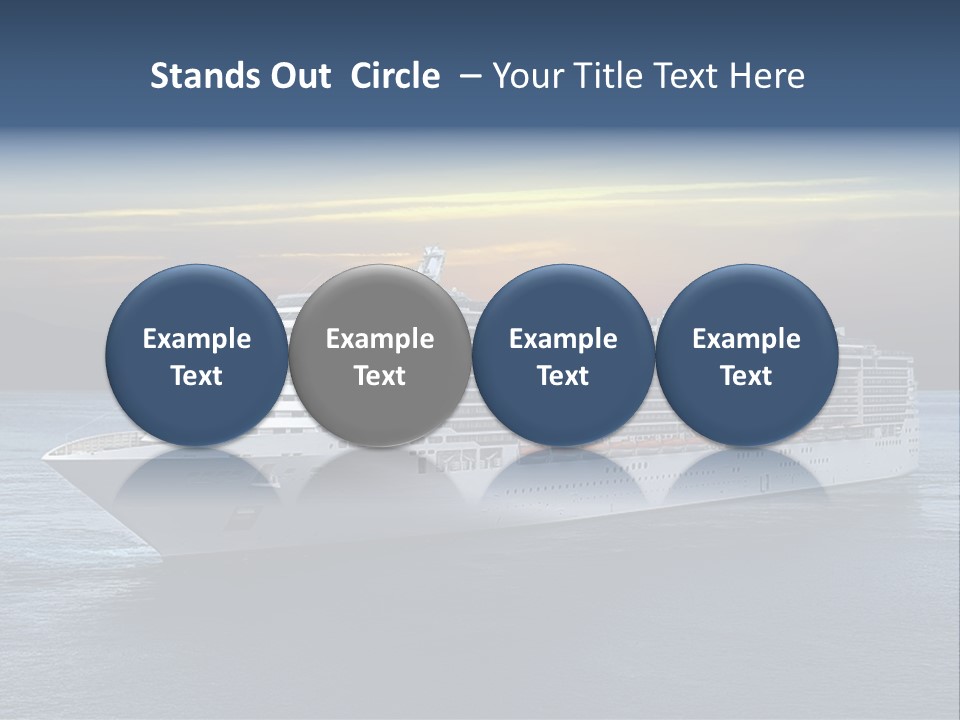 Stands Out Circle – Your Title Text Here

Example Text

Example Text

Example Text

Example Text